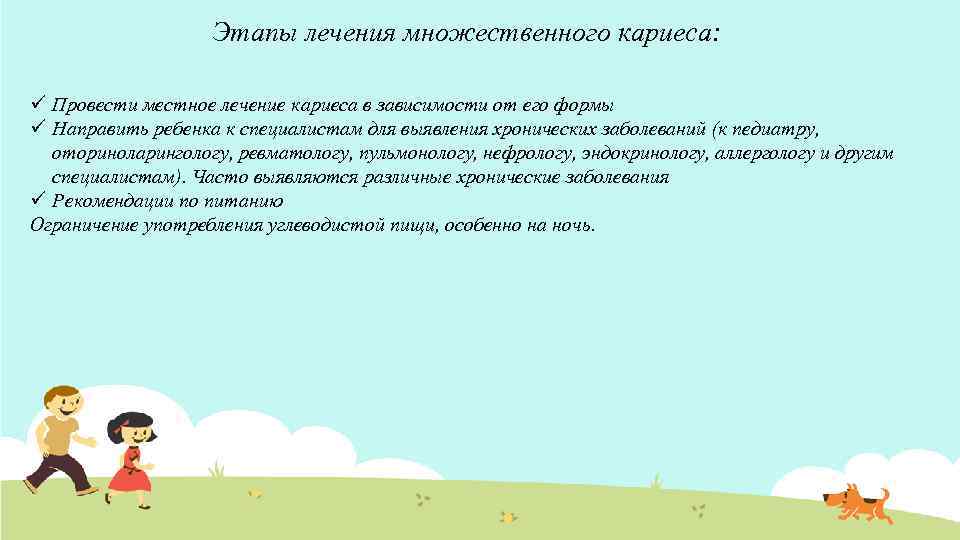 Этапы лечения множественного кариеса:

✓ Провести местное лечение кариеса в зависимости от его формы
✓ Направить ребенка к специалистам для выявления хронических заболеваний (к педиатру, оториноларингологу, ревматологу, пульмонологу, нефрологу, эндокринологу, аллергологу и другим специалистам). Часто выявляются различные хронические заболевания
✓ Рекомендации по питанию
Ограничение употребления углеводистой пищи, особенно на ночь.